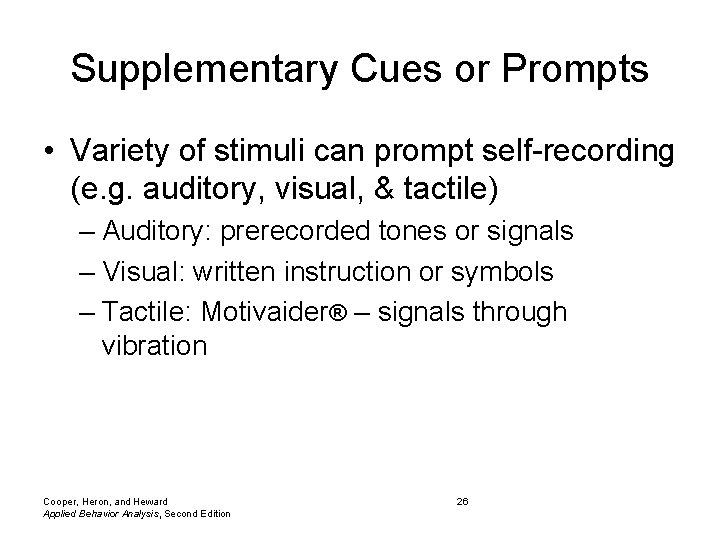 Supplementary Cues or Prompts

• Variety of stimuli can prompt self-recording (e.g. auditory, visual, & tactile)

– Auditory: prerecorded tones or signals

– Visual: written instruction or symbols

– Tactile: Motivaider® – signals through vibration

Cooper, Heron, and Heward
Applied Behavior Analysis, Second Edition

26